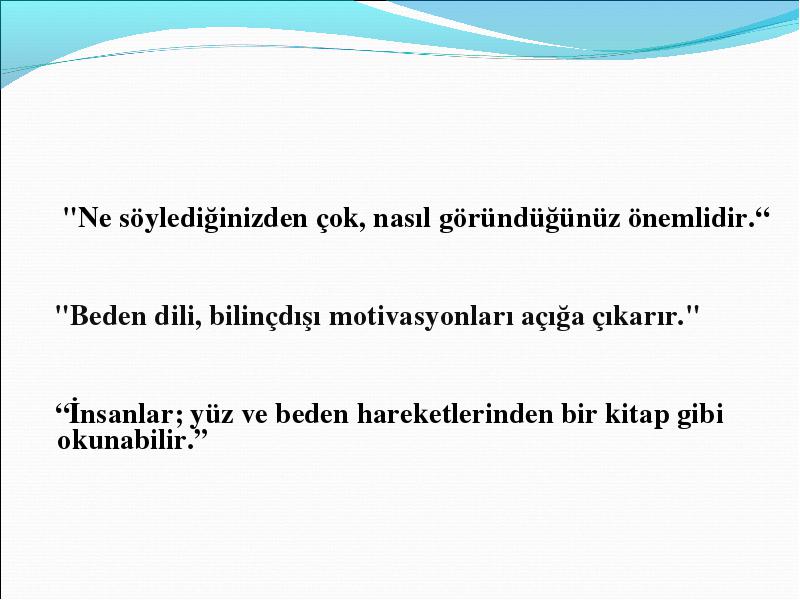 "Ne söylediğinizden çok, nasıl göründüğünüz önemlidir.“

"Beden dili, bilinçdışı motivasyonları açığa çıkarır."

“İnsanlar; yüz ve beden hareketlerinden bir kitap gibi okunabilir.”